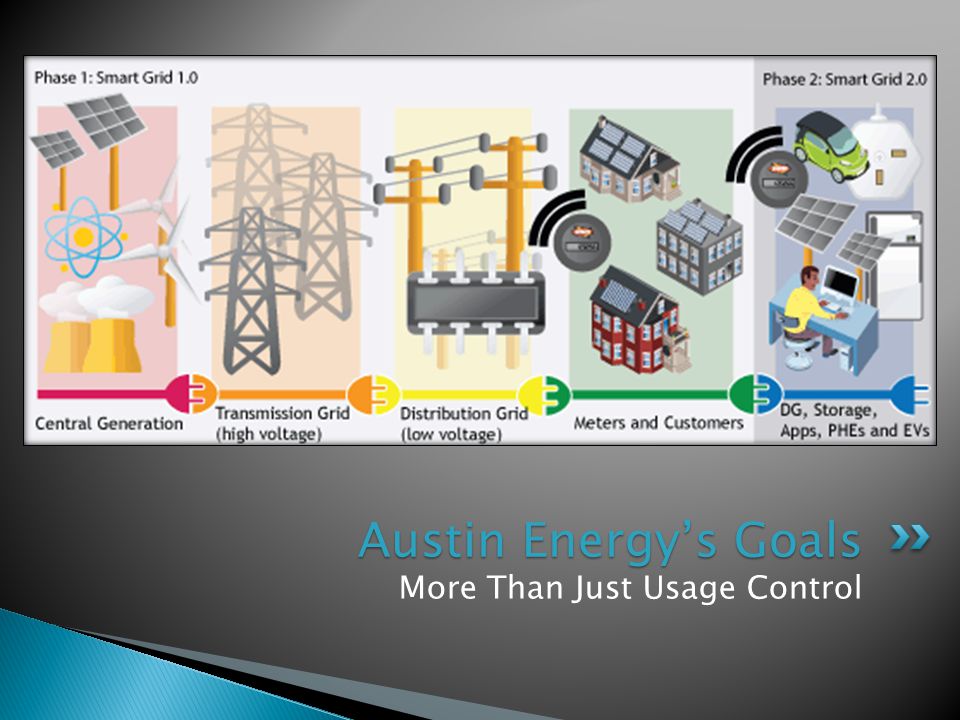 Phase 1: Smart Grid 1.0

Phase 2: Smart Grid 2.0

Central Generation

Transmission Grid (high voltage)

Distribution Grid (low voltage)

Meters and Customers

DG, Storage, Apps, PHEs and EVs

Austin Energy's Goals
More Than Just Usage Control